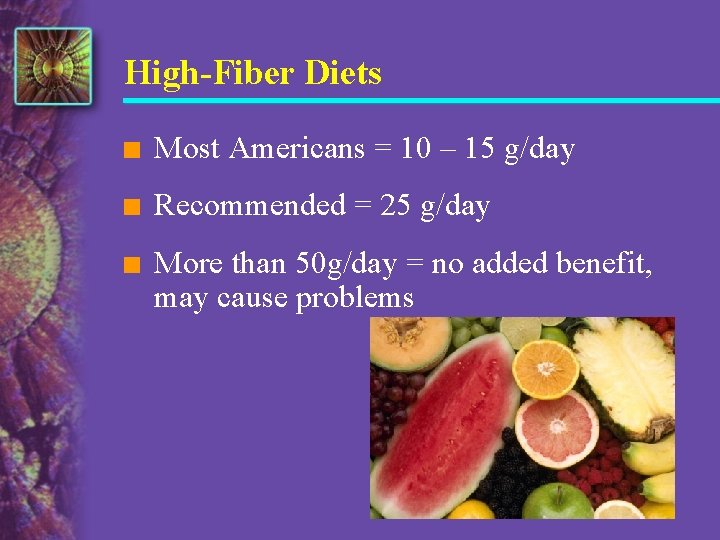 High-Fiber Diets

■ Most Americans = 10 – 15 g/day

■ Recommended = 25 g/day

■ More than 50g/day = no added benefit, may cause problems